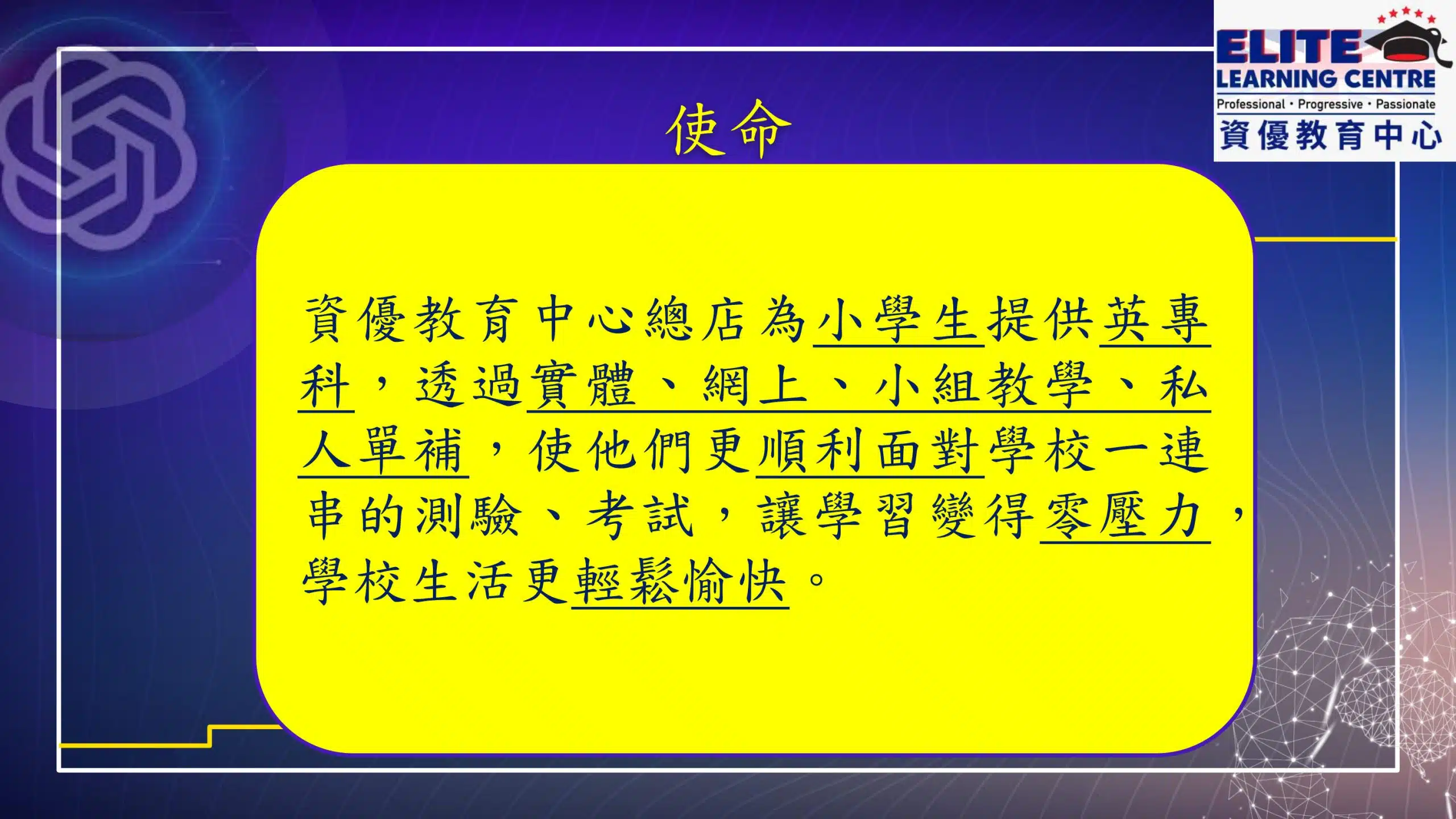 ELITE LEARNING CENTRE
Professional · Progressive · Passionate
資優教育中心

使命

資優教育中心總店為小學生提供英專科，透過實體、網上、小組教學、私人單補，使他們更順利面對學校一連串的測驗、考試，讓學習變得零壓力，學校生活更輕鬆愉快。